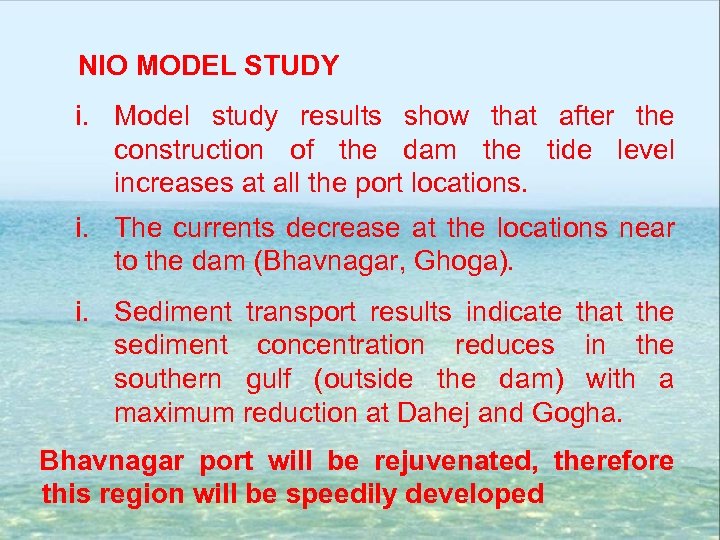 NIO MODEL STUDY

i. Model study results show that after the construction of the dam the tide level increases at all the port locations.

i. The currents decrease at the locations near to the dam (Bhavnagar, Ghoga).

i. Sediment transport results indicate that the sediment concentration reduces in the southern gulf (outside the dam) with a maximum reduction at Dahej and Gogha.

Bhavnagar port will be rejuvenated, therefore this region will be speedily developed